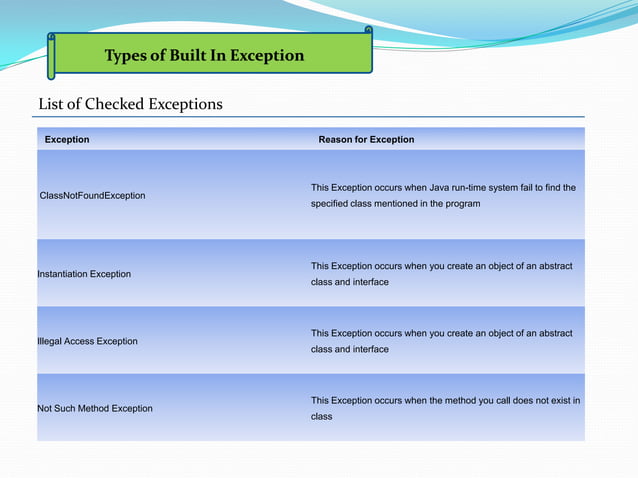 Types of Built In Exception

List of Checked Exceptions

| Exception | Reason for Exception |
|---|---|
| ClassNotFoundException | This Exception occurs when Java run-time system fail to find the specified class mentioned in the program |
| Instantiation Exception | This Exception occurs when you create an object of an abstract class and interface |
| Illegal Access Exception | This Exception occurs when you create an object of an abstract class and interface |
| Not Such Method Exception | This Exception occurs when the method you call does not exist in class |